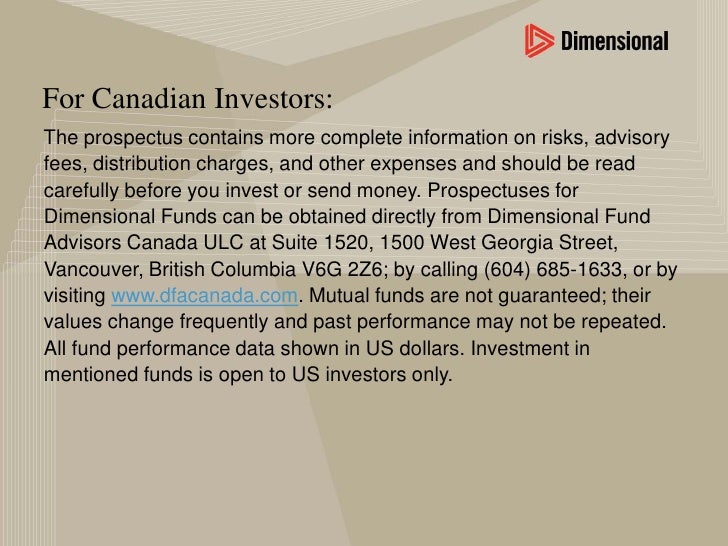 Dimensional

For Canadian Investors:

The prospectus contains more complete information on risks, advisory fees, distribution charges, and other expenses and should be read carefully before you invest or send money. Prospectuses for Dimensional Funds can be obtained directly from Dimensional Fund Advisors Canada ULC at Suite 1520, 1500 West Georgia Street, Vancouver, British Columbia V6G 2Z6; by calling (604) 685-1633, or by visiting www.dfacanada.com. Mutual funds are not guaranteed; their values change frequently and past performance may not be repeated. All fund performance data shown in US dollars. Investment in mentioned funds is open to US investors only.